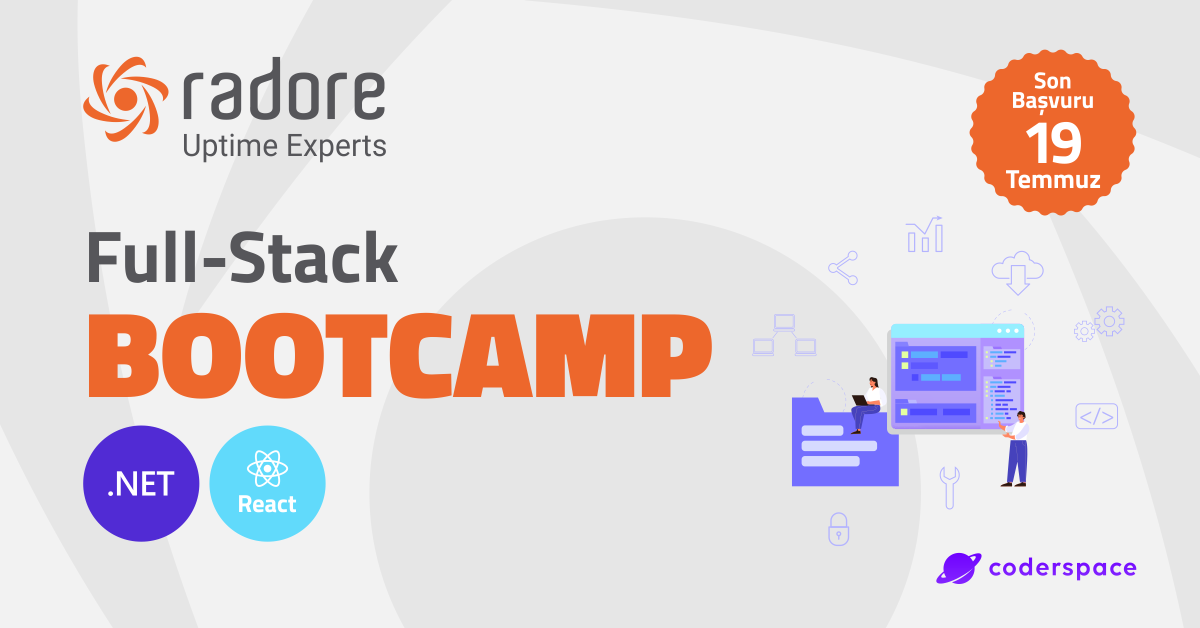 radore
Uptime Experts

Son Başvuru 19 Temmuz

Full-Stack
BOOTCAMP

.NET

React

</>

coderspace